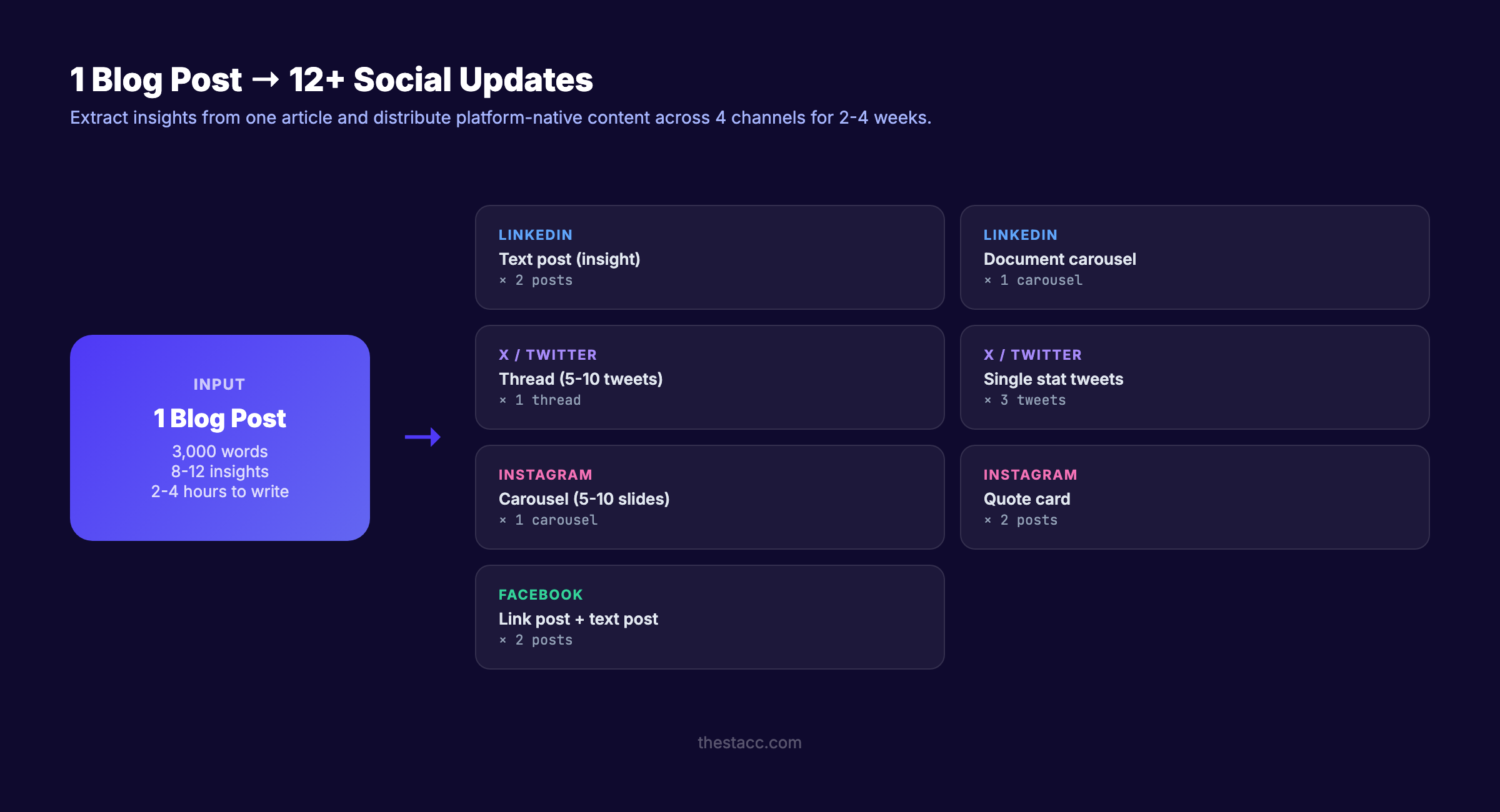 1 Blog Post → 12+ Social Updates

Extract insights from one article and distribute platform-native content across 4 channels for 2-4 weeks.

INPUT
1 Blog Post
3,000 words
8-12 insights
2-4 hours to write

LINKEDIN
Text post (insight)
× 2 posts

LINKEDIN
Document carousel
× 1 carousel

X / TWITTER
Thread (5-10 tweets)
× 1 thread

X / TWITTER
Single stat tweets
× 3 tweets

INSTAGRAM
Carousel (5-10 slides)
× 1 carousel

INSTAGRAM
Quote card
× 2 posts

FACEBOOK
Link post + text post
× 2 posts

thestacc.com